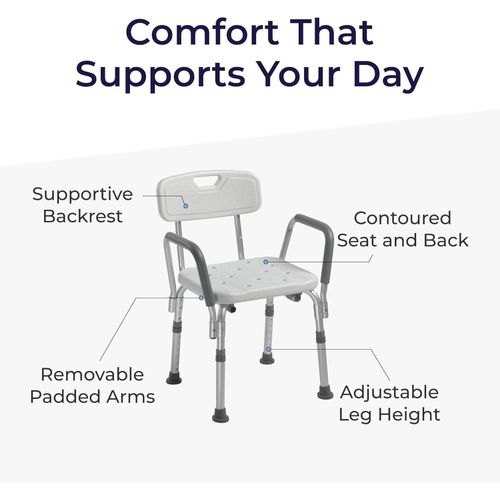 Comfort That Supports Your Day

Supportive Backrest

Contoured Seat and Back

Removable Padded Arms

Adjustable Leg Height